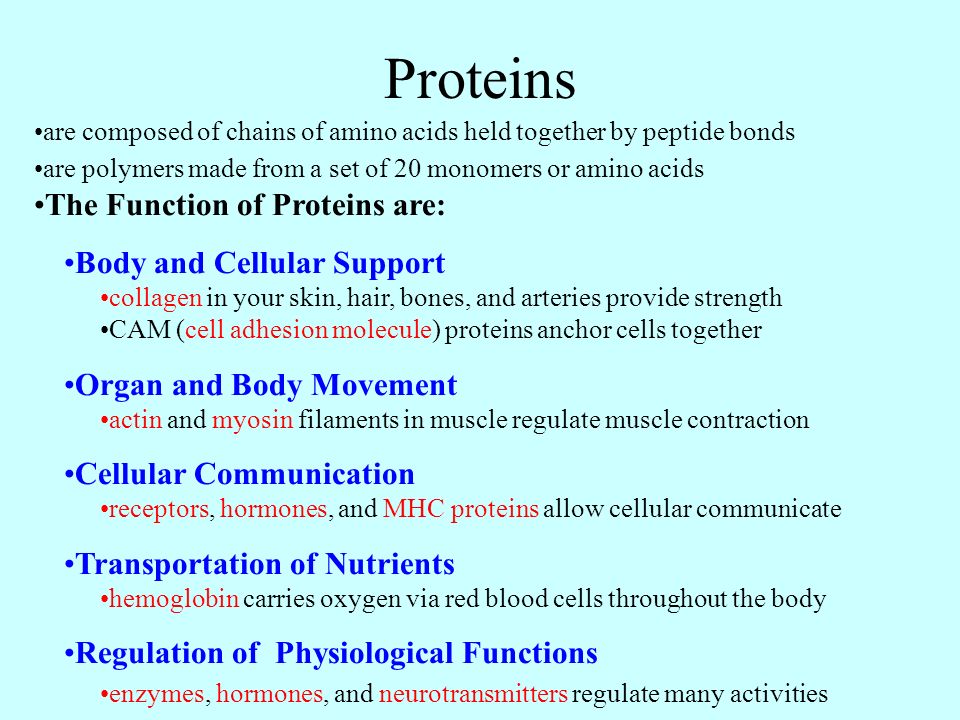 Proteins

•are composed of chains of amino acids held together by peptide bonds

•are polymers made from a set of 20 monomers or amino acids

•The Function of Proteins are:

•Body and Cellular Support

•collagen in your skin, hair, bones, and arteries provide strength

•CAM (cell adhesion molecule) proteins anchor cells together

•Organ and Body Movement

•actin and myosin filaments in muscle regulate muscle contraction

•Cellular Communication

•receptors, hormones, and MHC proteins allow cellular communicate

•Transportation of Nutrients

•hemoglobin carries oxygen via red blood cells throughout the body

•Regulation of Physiological Functions

•enzymes, hormones, and neurotransmitters regulate many activities